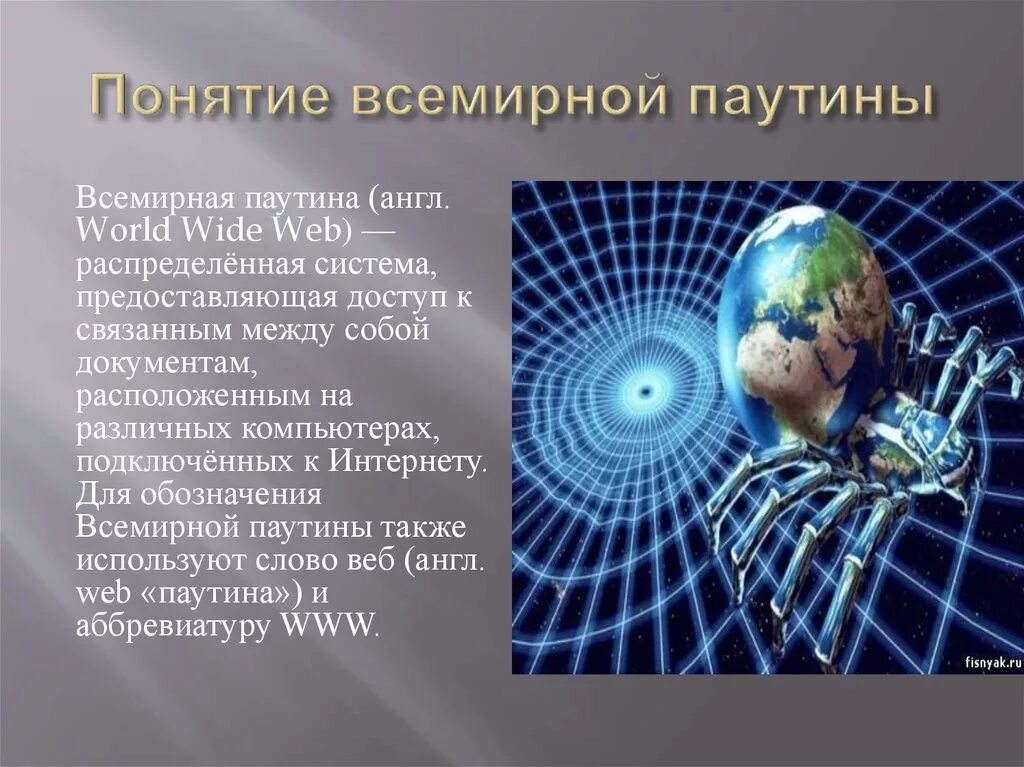 Понятие всемирной паутины

Всемирная паутина (англ. World Wide Web) — распределённая система, предоставляющая доступ к связанным между собой документам, расположенным на различных компьютерах, подключённых к Интернету. Для обозначения Всемирной паутины также используют слово веб (англ. web «паутина») и аббревиатуру WWW.

fisnyak.ru